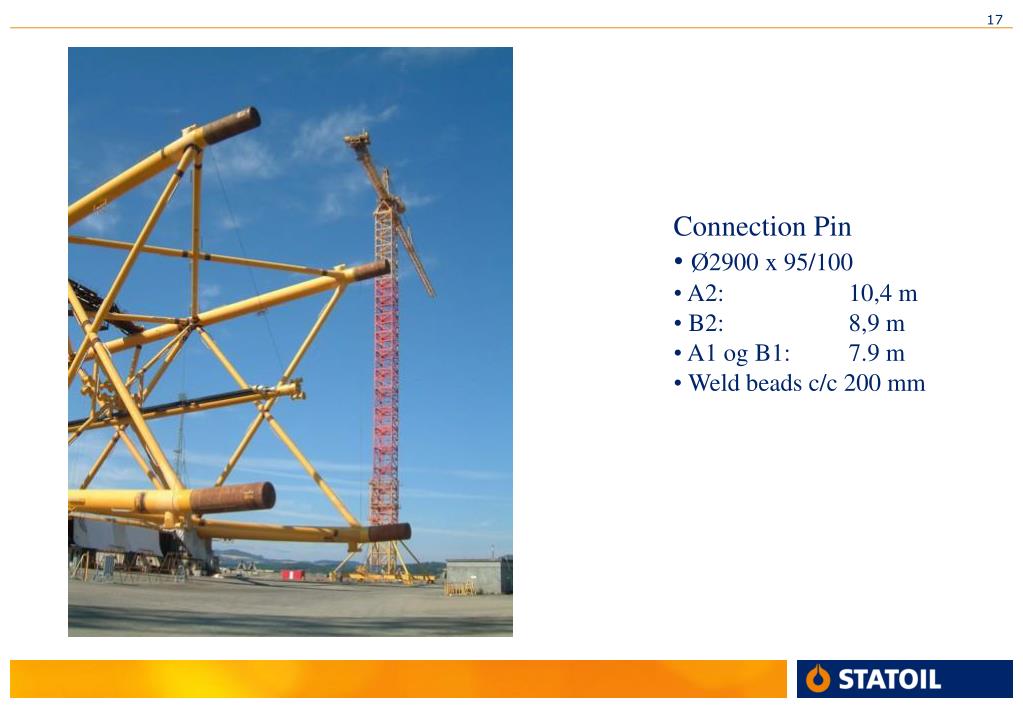 17

Connection Pin

• Ø2900 x 95/100
• A2: 10,4 m
• B2: 8,9 m
• A1 og B1: 7.9 m
• Weld beads c/c 200 mm

STATOIL